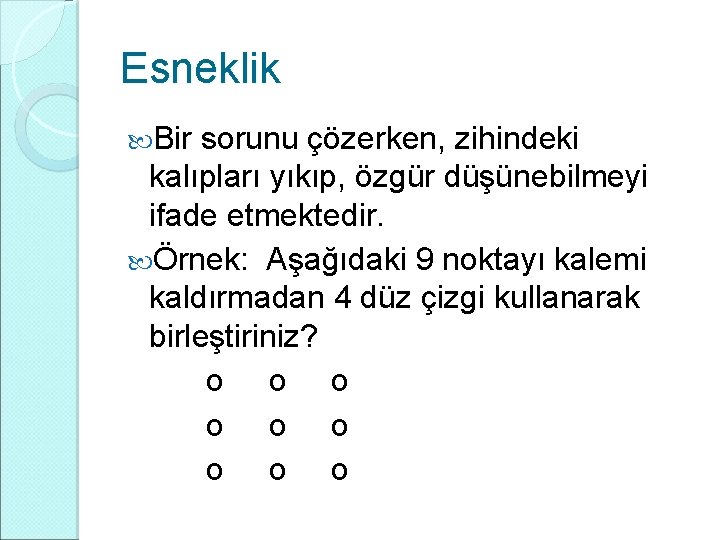 Esneklik

Bir sorunu çözerken, zihindeki kalıpları yıkıp, özgür düşünebilmeyi ifade etmektedir.

Örnek: Aşağıdaki 9 noktayı kalemi kaldırmadan 4 düz çizgi kullanarak birleştiriniz?

o o o
o o o
o o o